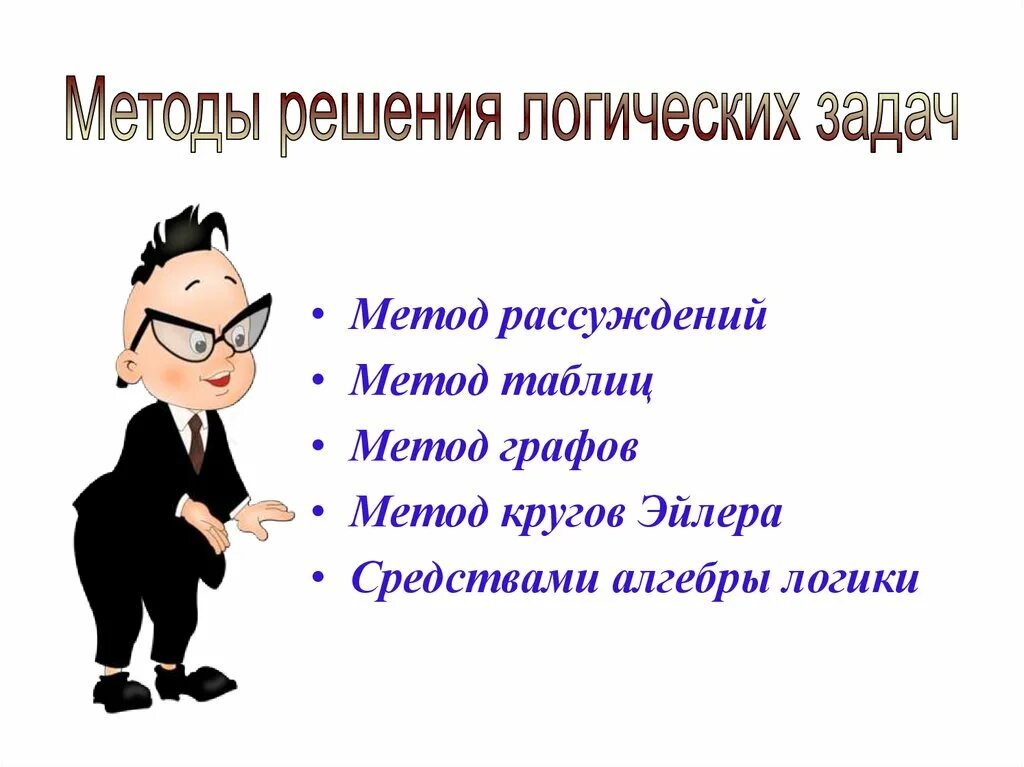 Методы решения логических задач

• Метод рассуждений
• Метод таблиц
• Метод графов
• Метод кругов Эйлера
• Средствами алгебры логики